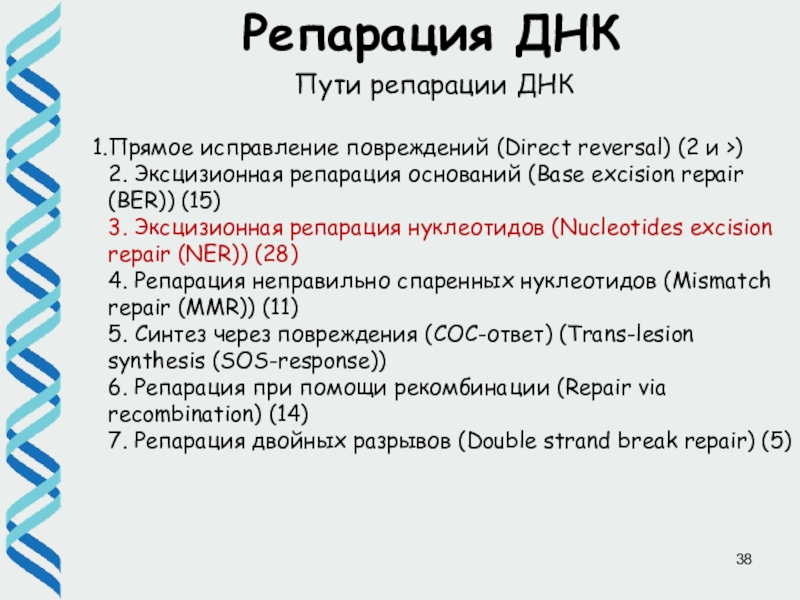 Репарация ДНК

Пути репарации ДНК

1.Прямое исправление повреждений (Direct reversal) (2 и >)
2. Эксцизионная репарация оснований (Base excision repair (BER)) (15)
3. Эксцизионная репарация нуклеотидов (Nucleotides excision repair (NER)) (28)
4. Репарация неправильно спаренных нуклеотидов (Mismatch repair (MMR)) (11)
5. Синтез через повреждения (СОС-ответ) (Trans-lesion synthesis (SOS-response))
6. Репарация при помощи рекомбинации (Repair via recombination) (14)
7. Репарация двойных разрывов (Double strand break repair) (5)

38